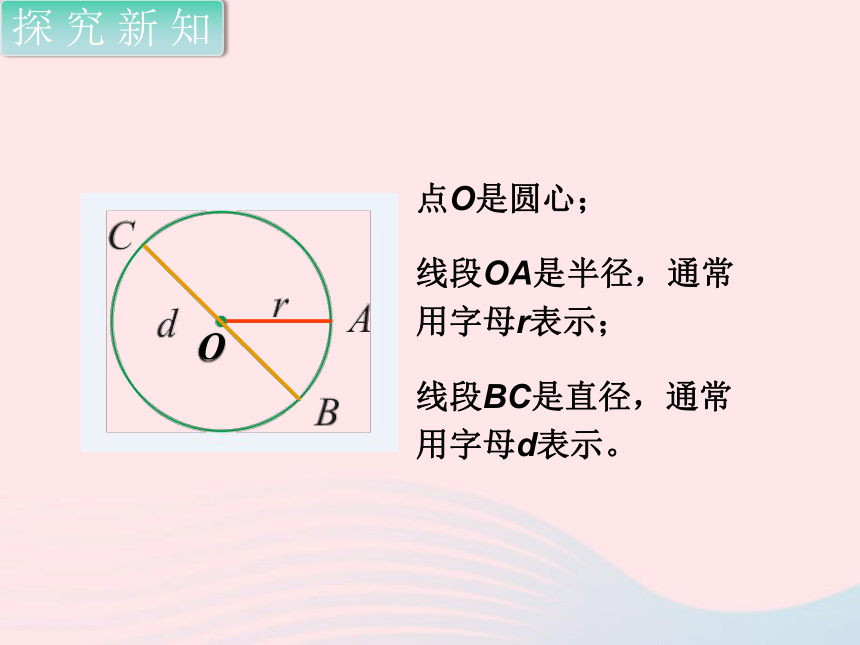 探究新知

C

d

r

A

O

B

点O是圆心；

线段OA是半径，通常用字母r表示；

线段BC是直径，通常用字母d表示。